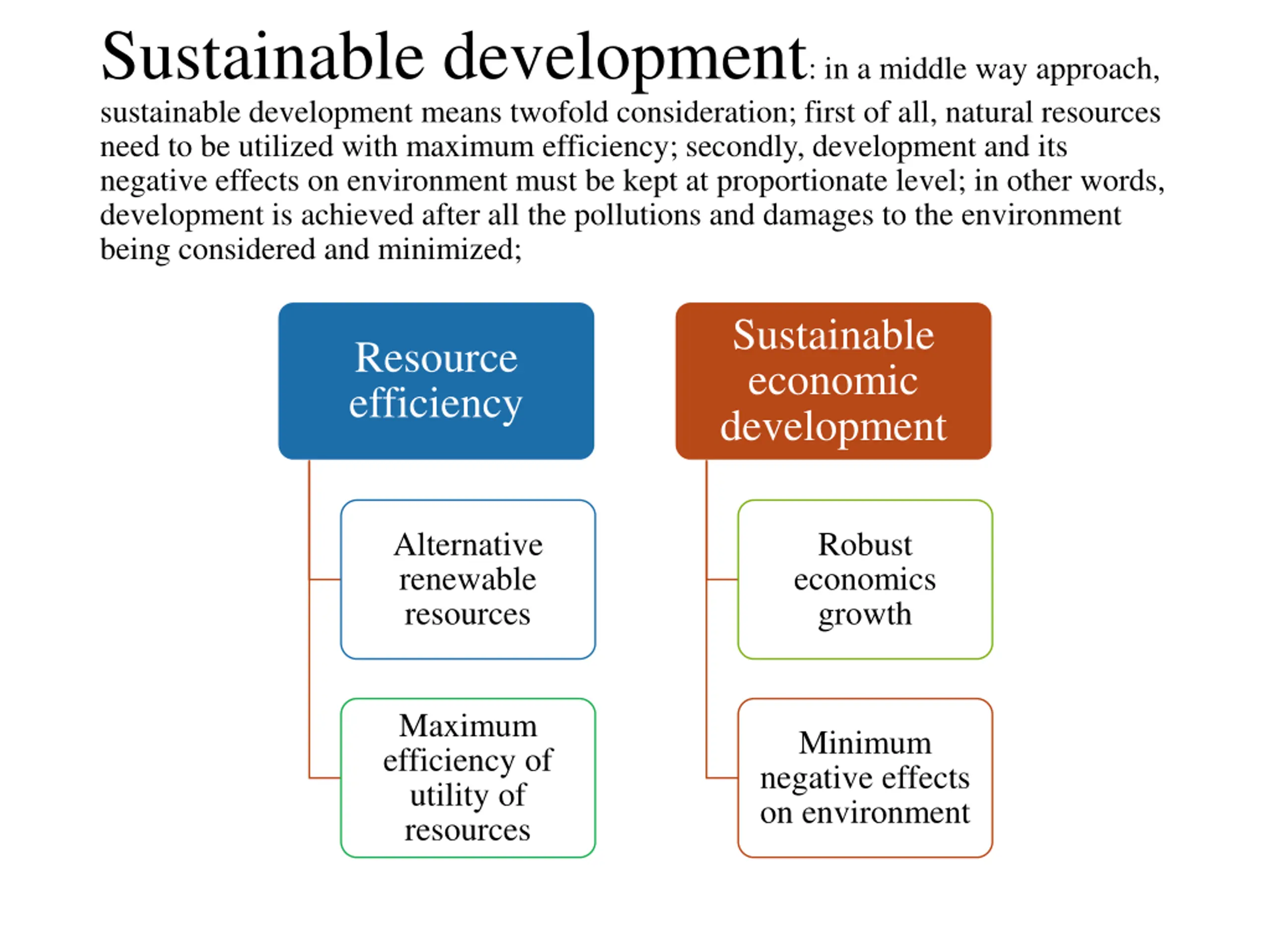 Sustainable development: in a middle way approach, sustainable development means twofold consideration; first of all, natural resources need to be utilized with maximum efficiency; secondly, development and its negative effects on environment must be kept at proportionate level; in other words, development is achieved after all the pollutions and damages to the environment being considered and minimized;

Resource efficiency

Alternative renewable resources

Maximum efficiency of utility of resources

Sustainable economic development

Robust economics growth

Minimum negative effects on environment